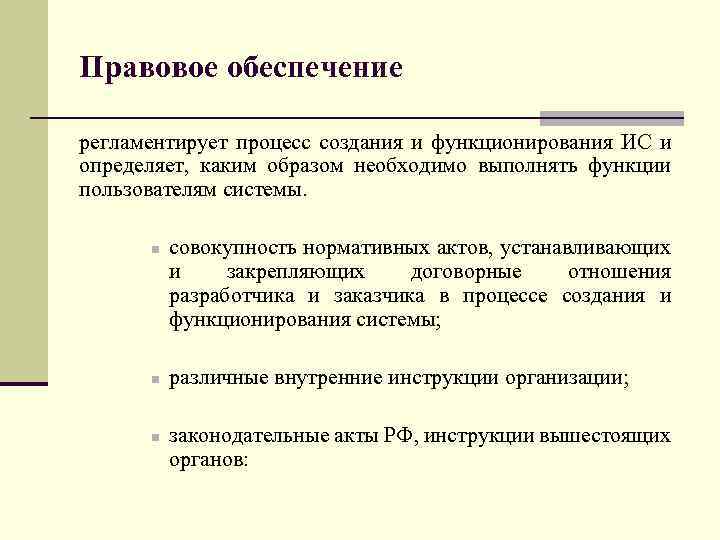 Правовое обеспечение

регламентирует процесс создания и функционирования ИС и определяет, каким образом необходимо выполнять функции пользователям системы.

- совокупность нормативных актов, устанавливающих и закрепляющих договорные отношения разработчика и заказчика в процессе создания и функционирования системы;

- различные внутренние инструкции организации;

- законодательные акты РФ, инструкции вышестоящих органов: